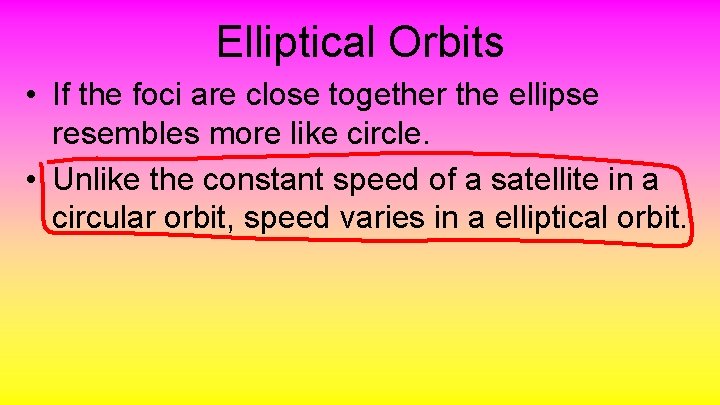 Elliptical Orbits

• If the foci are close together the ellipse resembles more like circle.

• Unlike the constant speed of a satellite in a circular orbit, speed varies in a elliptical orbit.